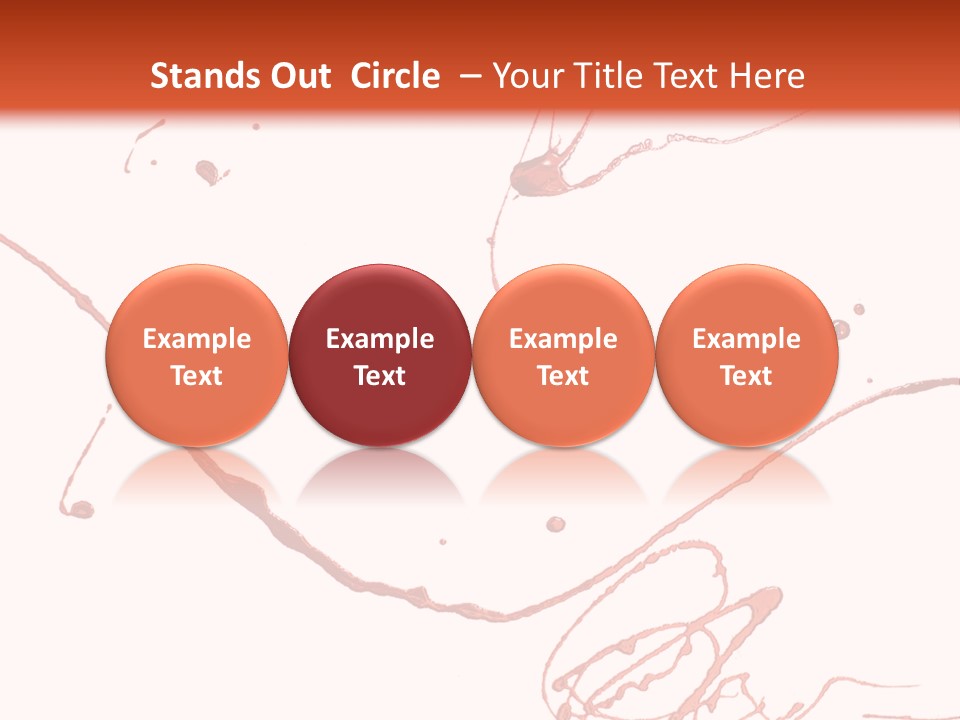 Stands Out Circle – Your Title Text Here

Example Text

Example Text

Example Text

Example Text